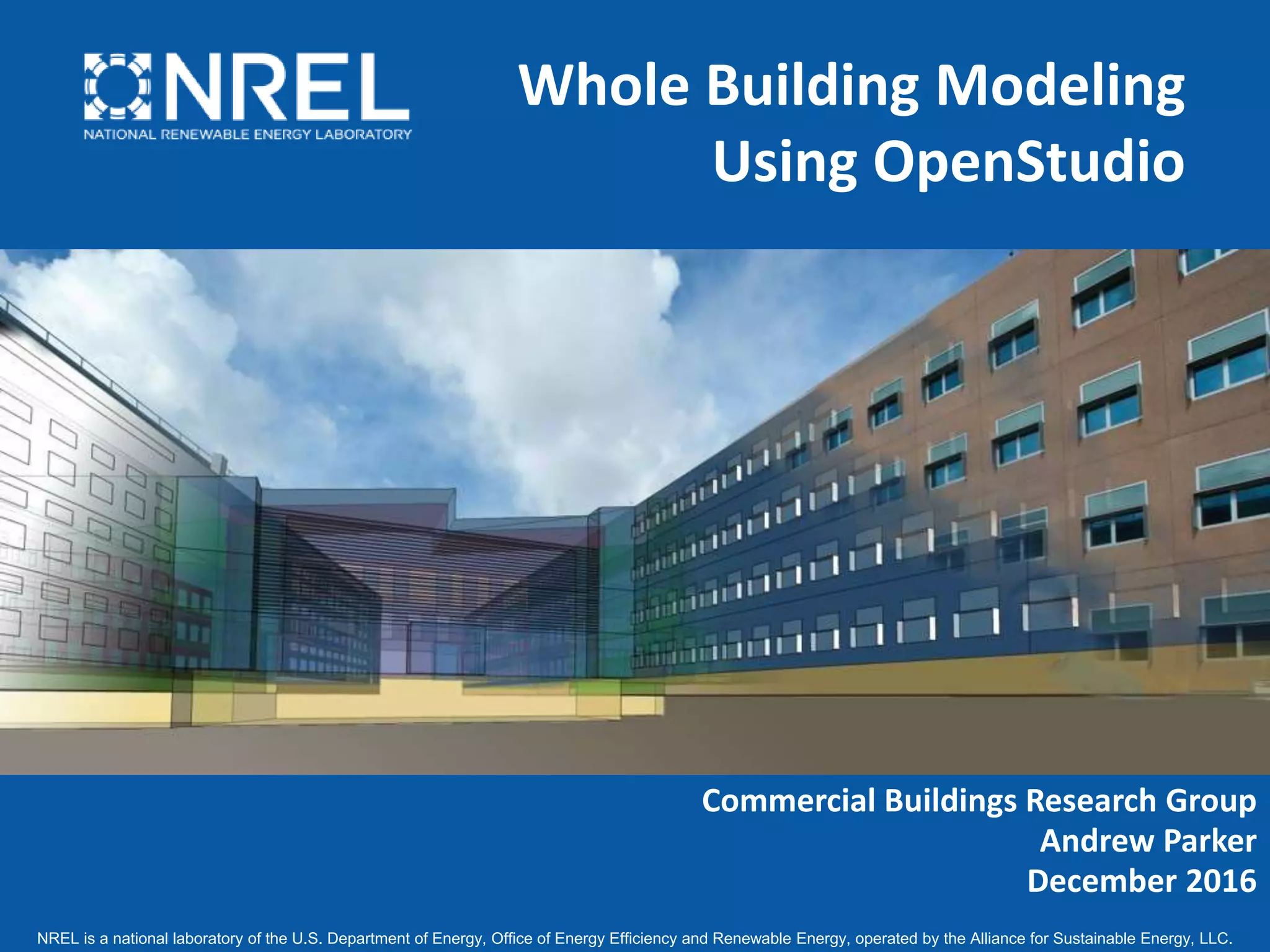 NREL
NATIONAL RENEWABLE ENERGY LABORATORY

Whole Building Modeling Using OpenStudio

Commercial Buildings Research Group
Andrew Parker
December 2016

NREL is a national laboratory of the U.S. Department of Energy, Office of Energy Efficiency and Renewable Energy, operated by the Alliance for Sustainable Energy, LLC.